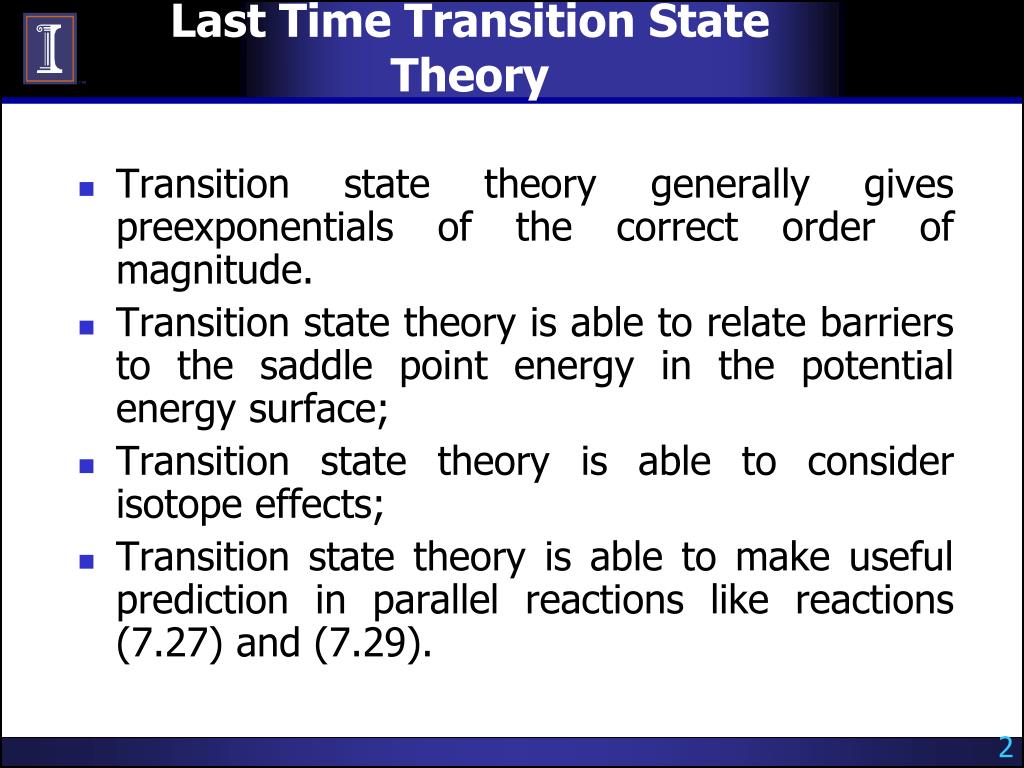 Last Time Transition State Theory

- Transition state theory generally gives preexponentials of the correct order of magnitude.
- Transition state theory is able to relate barriers to the saddle point energy in the potential energy surface;
- Transition state theory is able to consider isotope effects;
- Transition state theory is able to make useful prediction in parallel reactions like reactions (7.27) and (7.29).

2